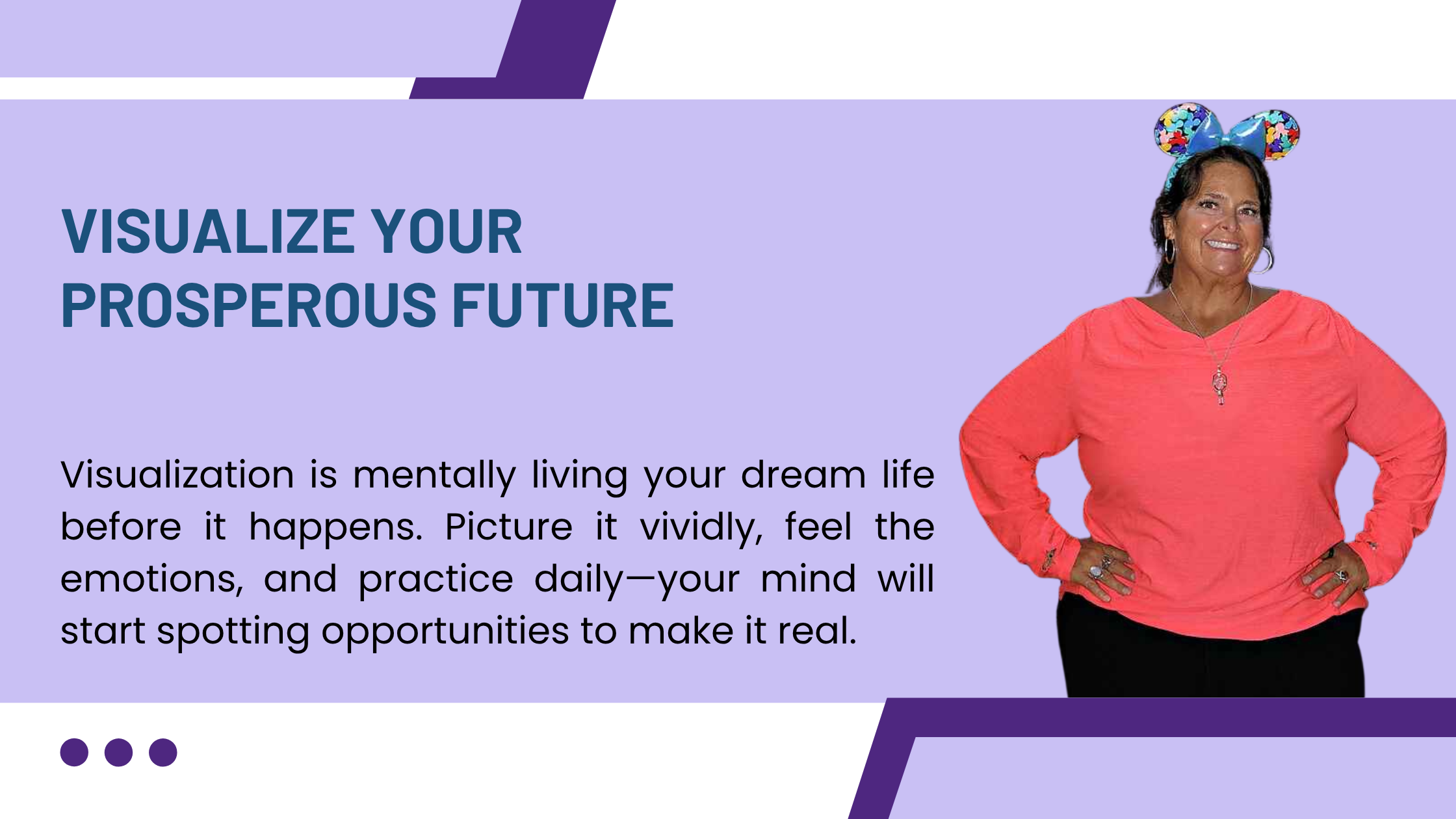 VISUALIZE YOUR PROSPEROUS FUTURE

Visualization is mentally living your dream life before it happens. Picture it vividly, feel the emotions, and practice daily—your mind will start spotting opportunities to make it real.